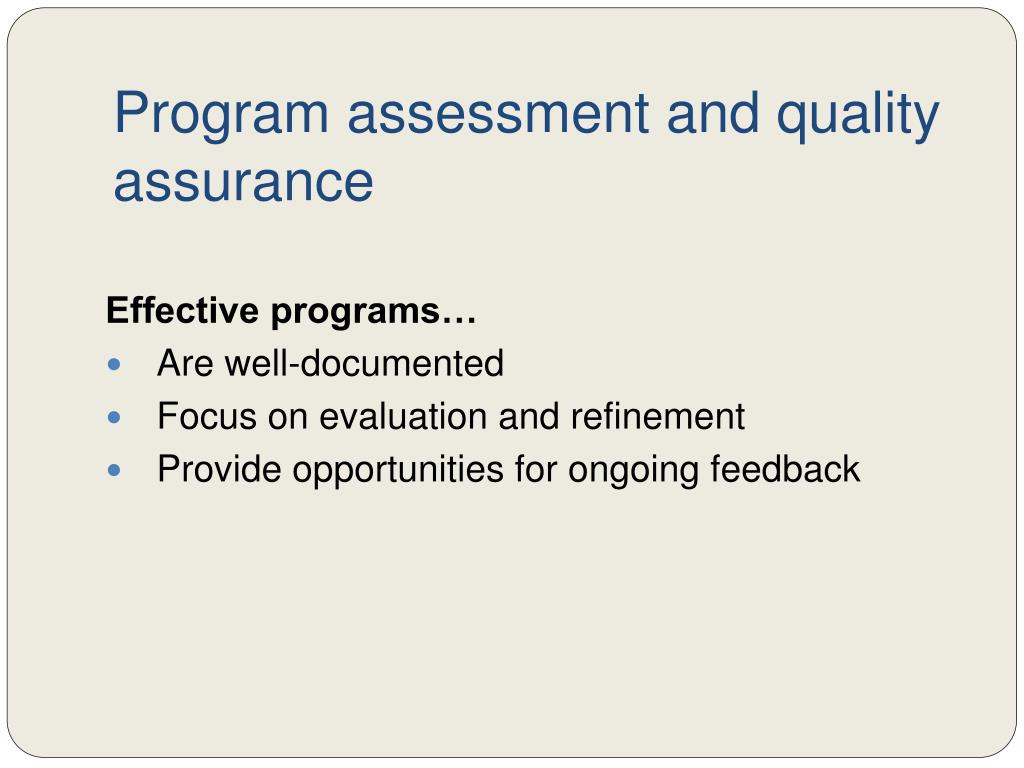 Program assessment and quality assurance

Effective programs…
- Are well-documented
- Focus on evaluation and refinement
- Provide opportunities for ongoing feedback